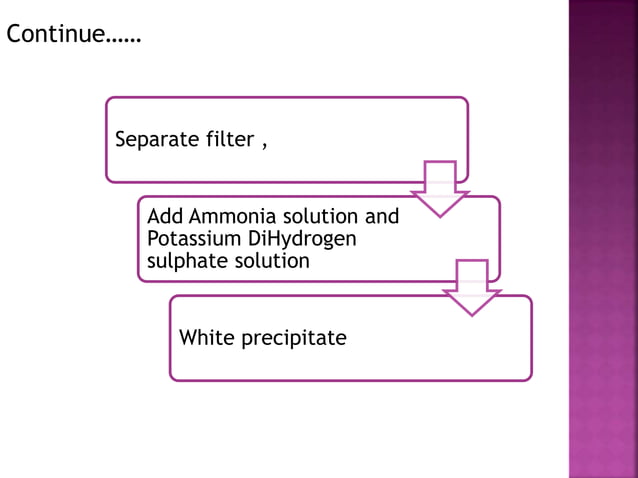 Continue……

Separate filter ,

Add Ammonia solution and Potassium DiHydrogen sulphate solution

White precipitate